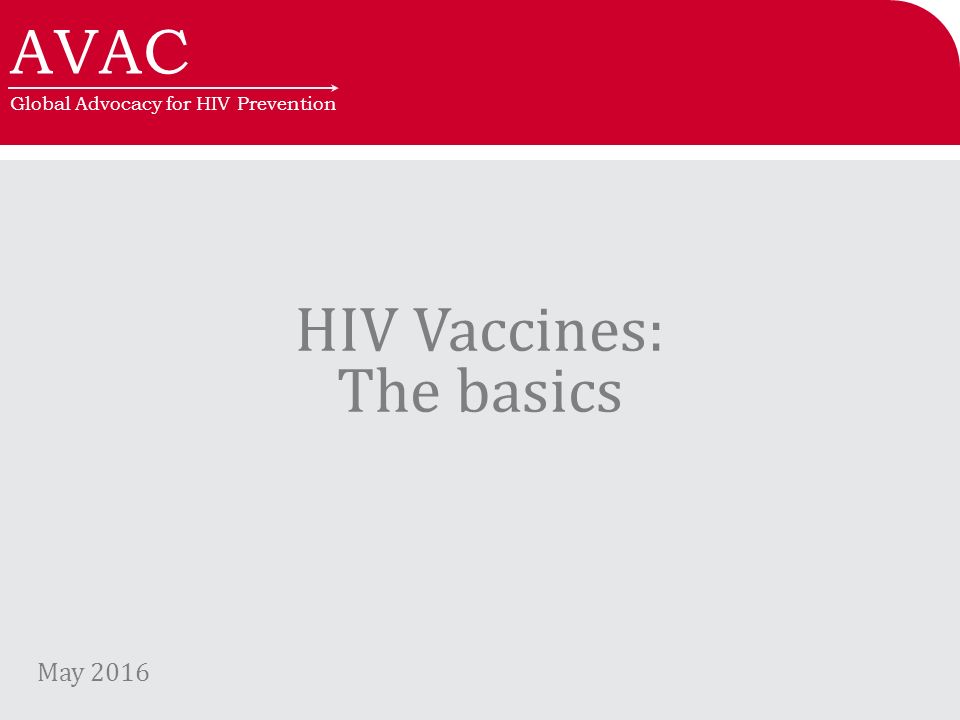 AVAC
Global Advocacy for HIV Prevention

HIV Vaccines:
The basics

May 2016